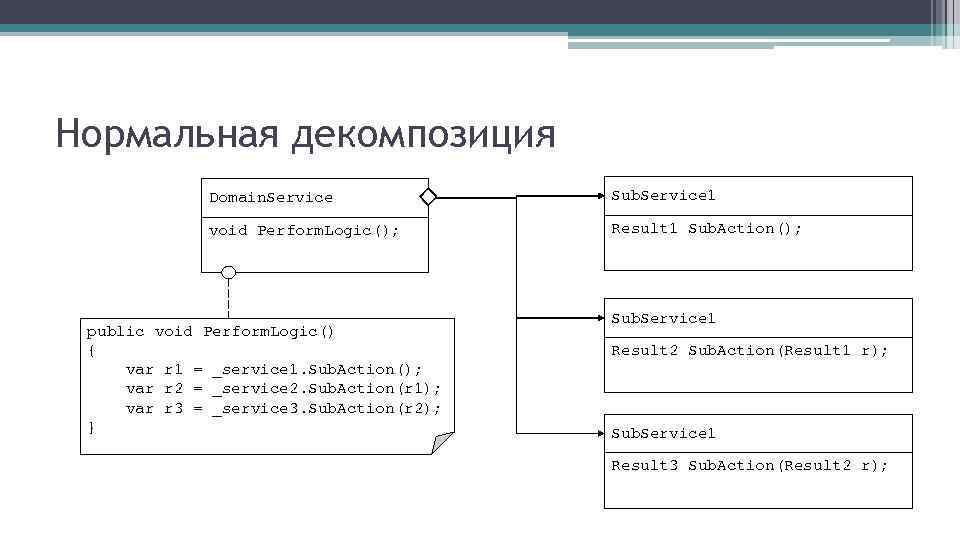 Нормальная декомпозиция

DomainService

void PerformLogic();

public void PerformLogic()
{
    var r1 = _service1.SubAction();
    var r2 = _service2.SubAction(r1);
    var r3 = _service3.SubAction(r2);
}

SubService1

Result1 SubAction();

SubService1

Result2 SubAction(Result1 r);

SubService1

Result3 SubAction(Result2 r);